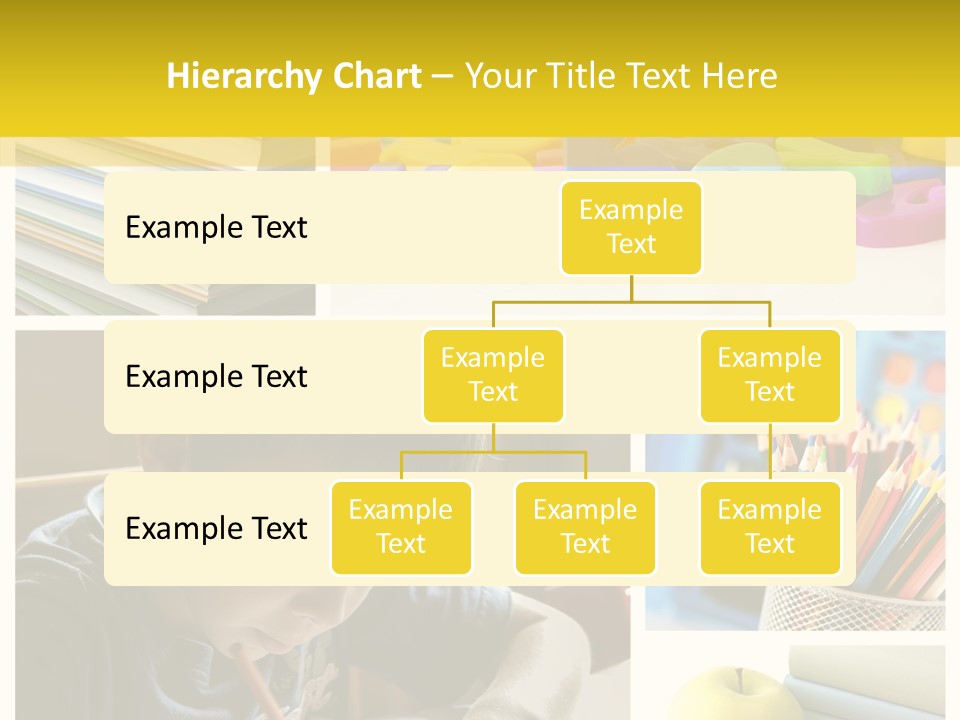 Hierarchy Chart – Your Title Text Here

Example Text

Example Text

Example Text

Example Text

Example Text

Example Text

Example Text

Example Text

Example Text